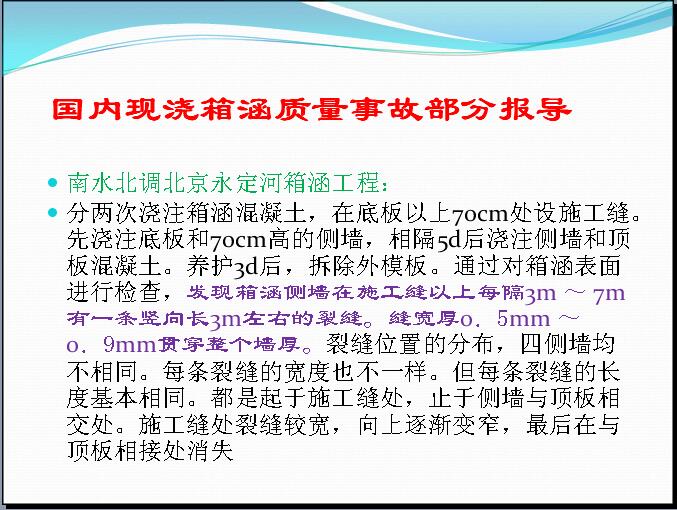 国内现浇箱涵质量事故部分报导

南水北调北京永定河箱涵工程：

分两次浇注箱涵混凝土，在底板以上70cm处设施工缝。先浇注底板和70cm高的侧墙，相隔5d后浇注侧墙和顶板混凝土。养护3d后，拆除外模板。通过对箱涵表面进行检查，发现箱涵侧墙在施工缝以上每隔3m ～ 7m有一条竖向长3m左右的裂缝。缝宽厚0．5mm ～ 0．9mm贯穿整个墙厚。裂缝位置的分布，四侧墙均不相同。每条裂缝的宽度也不一样。但每条裂缝的长度基本相同。都是起于施工缝处，止于侧墙与顶板相交处。施工缝处裂缝较宽，向上逐渐变窄，最后在与顶板相接处消失